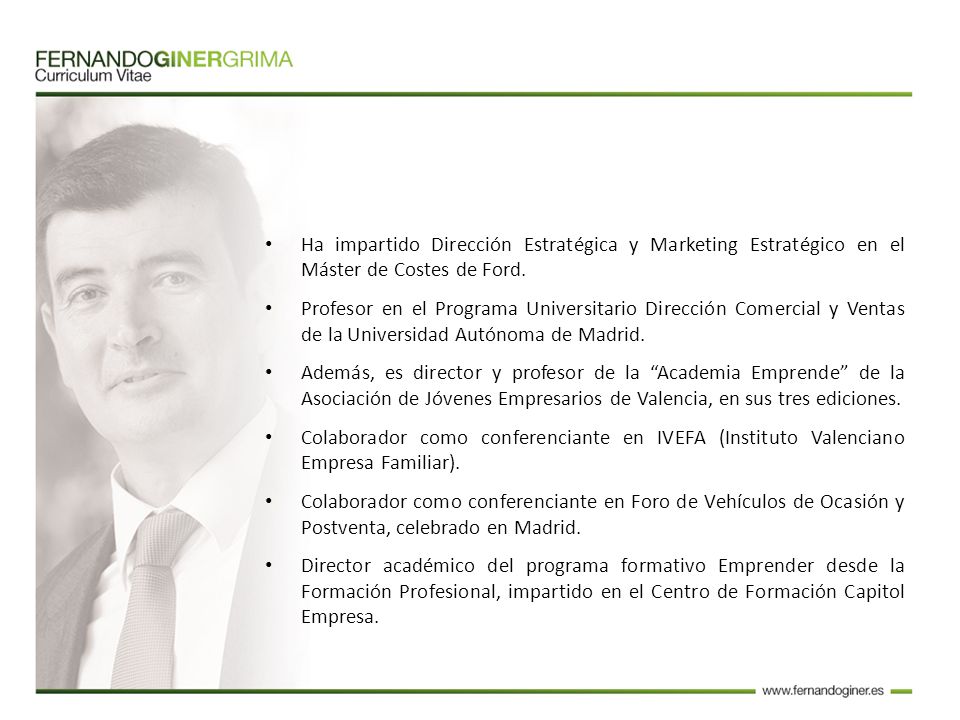 FERNANDOGINERGRIMA
Curriculum Vitae

• Ha impartido Dirección Estratégica y Marketing Estratégico en el Máster de Costes de Ford.

• Profesor en el Programa Universitario Dirección Comercial y Ventas de la Universidad Autónoma de Madrid.

• Además, es director y profesor de la “Academia Emprende” de la Asociación de Jóvenes Empresarios de Valencia, en sus tres ediciones.

• Colaborador como conferenciante en IVEFA (Instituto Valenciano Empresa Familiar).

• Colaborador como conferenciante en Foro de Vehículos de Ocasión y Postventa, celebrado en Madrid.

• Director académico del programa formativo Emprender desde la Formación Profesional, impartido en el Centro de Formación Capitol Empresa.

www.fernandoginer.es